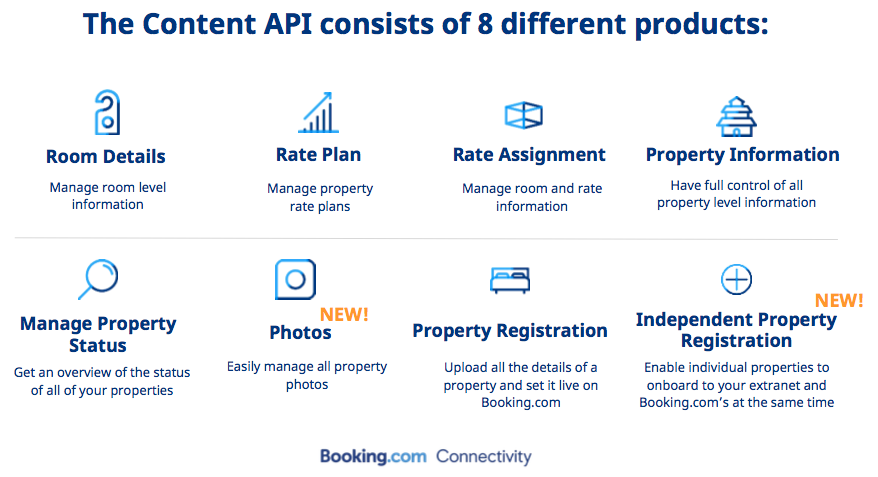 The Content API consists of 8 different products:

Room Details
Manage room level information

Rate Plan
Manage property rate plans

Rate Assignment
Manage room and rate information

Property Information
Have full control of all property level information

Manage Property Status
Get an overview of the status of all of your properties

NEW!
Photos
Easily manage all property photos

Property Registration
Upload all the details of a property and set it live on Booking.com

NEW!
Independent Property Registration
Enable individual properties to onboard to your extranet and Booking.com's at the same time

Booking.com Connectivity